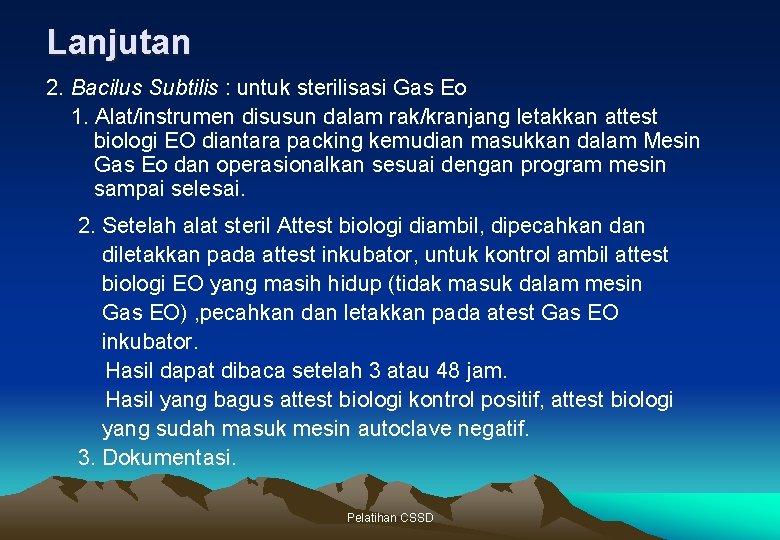 Lanjutan

2. Bacilus Subtilis : untuk sterilisasi Gas Eo

1. Alat/instrumen disusun dalam rak/kranjang letakkan attest biologi EO diantara packing kemudian masukkan dalam Mesin Gas Eo dan operasionalkan sesuai dengan program mesin sampai selesai.

2. Setelah alat steril Attest biologi diambil, dipecahkan dan diletakkan pada attest inkubator, untuk kontrol ambil attest biologi EO yang masih hidup (tidak masuk dalam mesin Gas EO) ,pecahkan dan letakkan pada atest Gas EO inkubator.

Hasil dapat dibaca setelah 3 atau 48 jam.

Hasil yang bagus attest biologi kontrol positif, attest biologi yang sudah masuk mesin autoclave negatif.

3. Dokumentasi.

Pelatihan CSSD